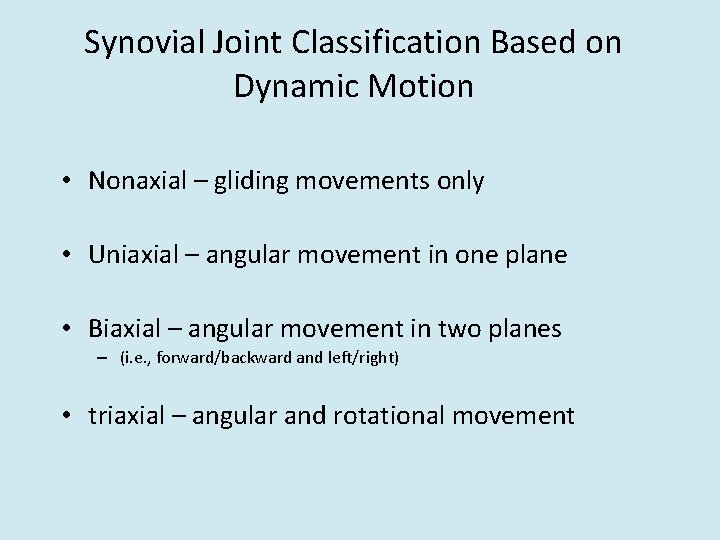 Synovial Joint Classification Based on Dynamic Motion

• Nonaxial – gliding movements only

• Uniaxial – angular movement in one plane

• Biaxial – angular movement in two planes
– (i.e., forward/backward and left/right)

• triaxial – angular and rotational movement